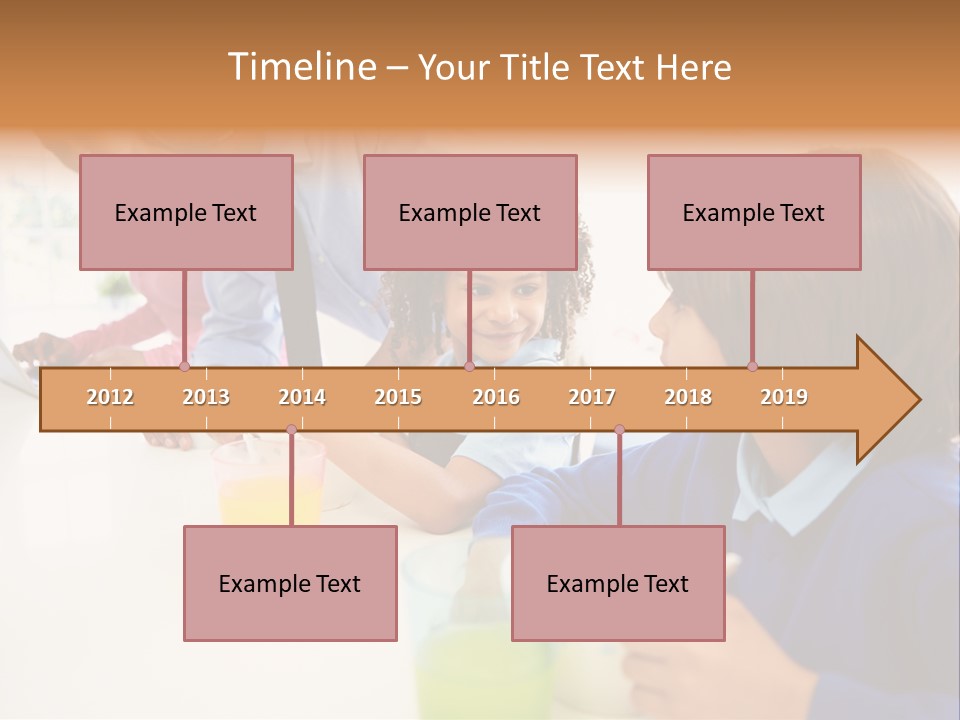 Timeline – Your Title Text Here

Example Text

Example Text

Example Text

2012 2013 2014 2015 2016 2017 2018 2019

Example Text

Example Text